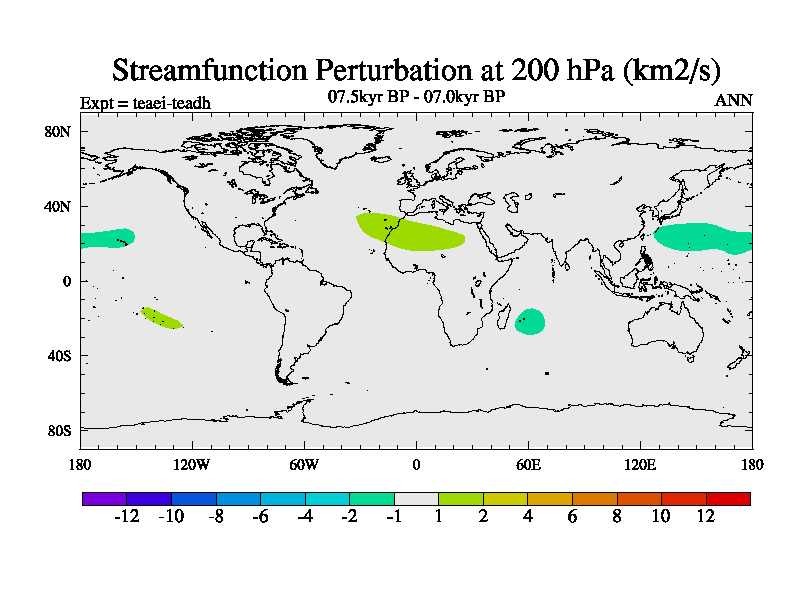 Streamfunction Perturbation at 200 hPa (km2/s)

Expt = teaei-teadh

07.5kyr BP - 07.0kyr BP

ANN

80N
40N
0
40S
80S

180
120W
60W
0
60E
120E
180

-12 -10 -8 -6 -4 -2 -1 1 2 4 6 8 10 12